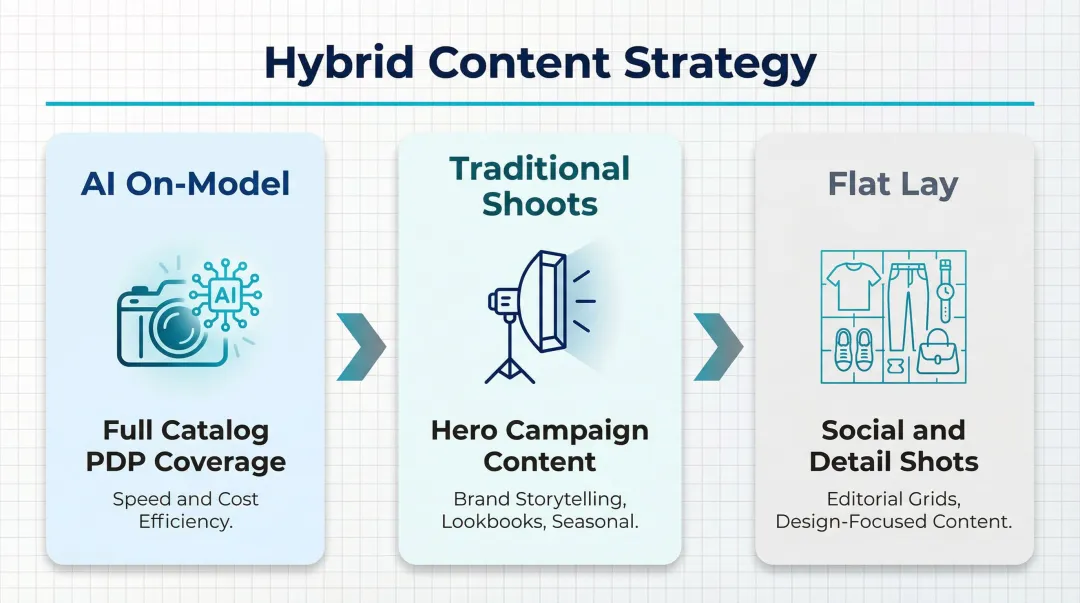 Hybrid Content Strategy

AI On-Model

AI

Full Catalog PDP Coverage

Speed and Cost Efficiency.

Traditional Shoots

Hero Campaign Content

Brand Storytelling, Lookbooks, Seasonal.

Flat Lay

Social and Detail Shots

Editorial Grids, Design-Focused Content.